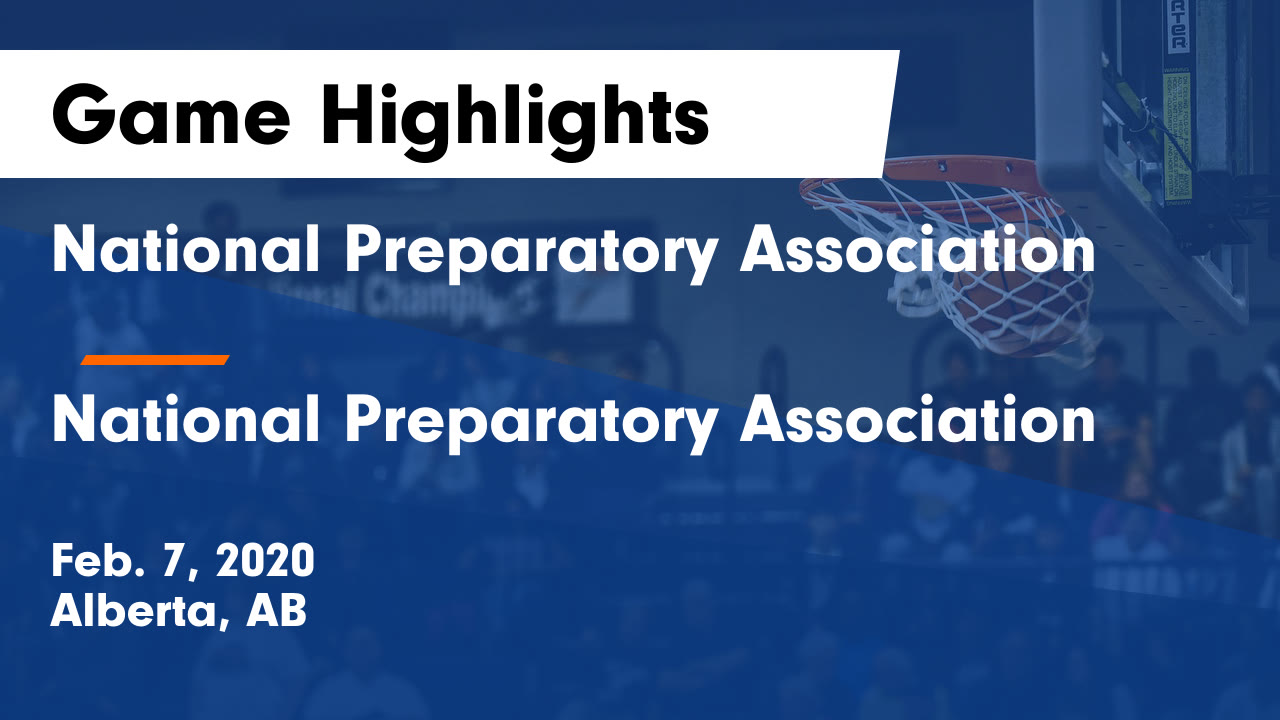 Game Highlights

National Preparatory Association

National Preparatory Association

Feb. 7, 2020
Alberta, AB